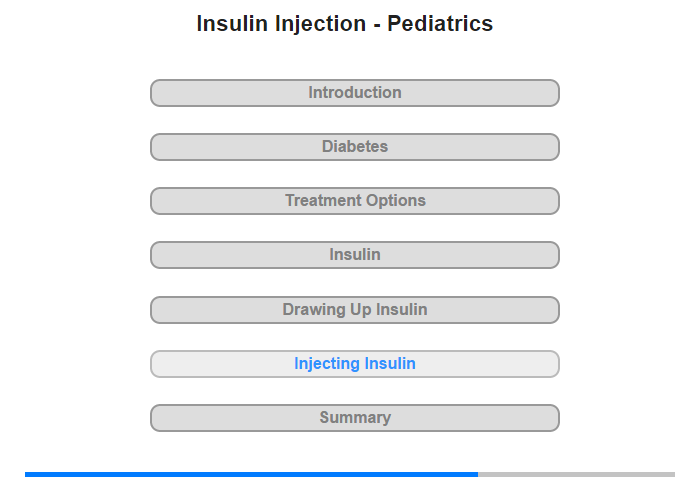 Insulin Injection - Pediatrics

Introduction

Diabetes

Treatment Options

Insulin

Drawing Up Insulin

Injecting Insulin

Summary